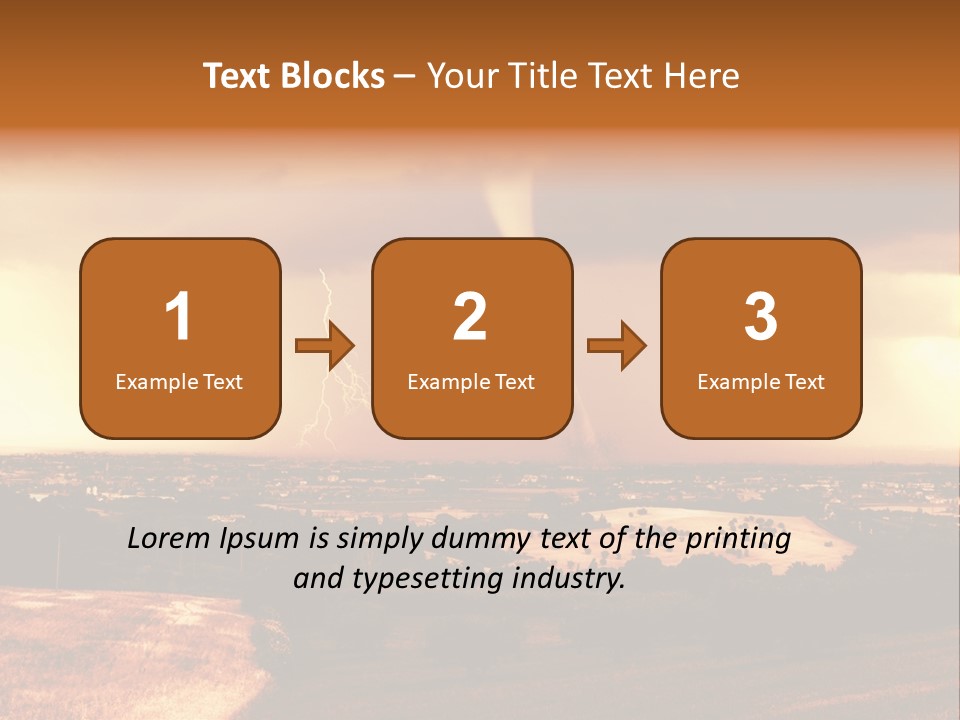 Text Blocks – Your Title Text Here

1
Example Text

2
Example Text

3
Example Text

Lorem Ipsum is simply dummy text of the printing and typesetting industry.